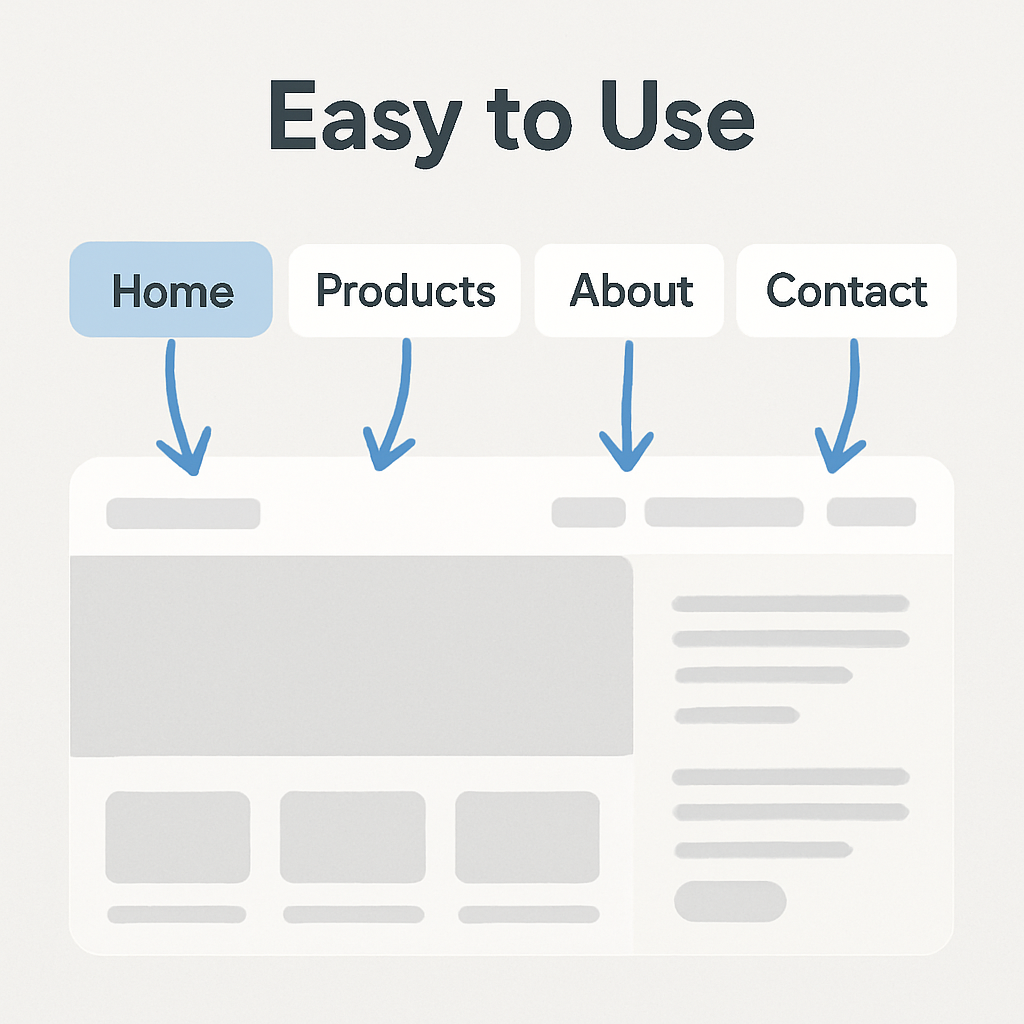 Easy to Use

Home
Products
About
Contact